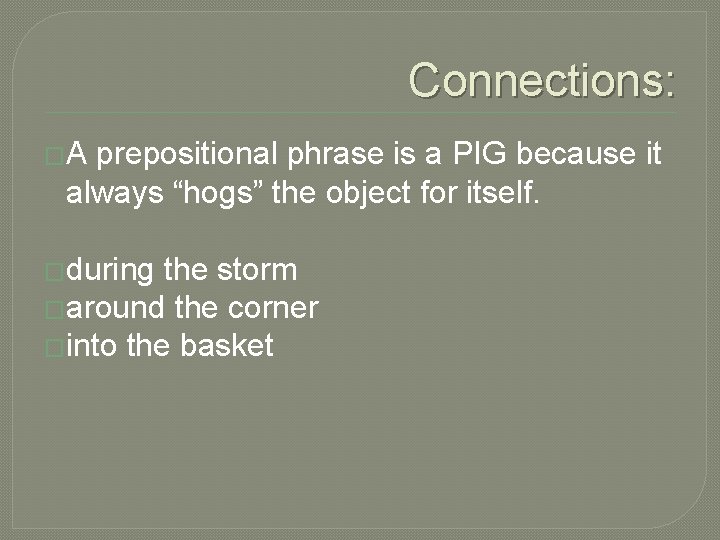 Connections:

A prepositional phrase is a PIG because it always “hogs” the object for itself.

during the storm
around the corner
into the basket